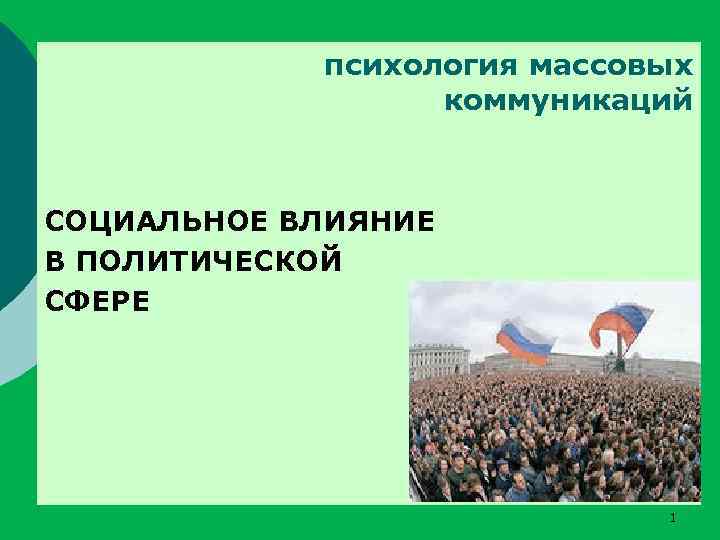 психология массовых коммуникаций

СОЦИАЛЬНОЕ ВЛИЯНИЕ В ПОЛИТИЧЕСКОЙ СФЕРЕ

1